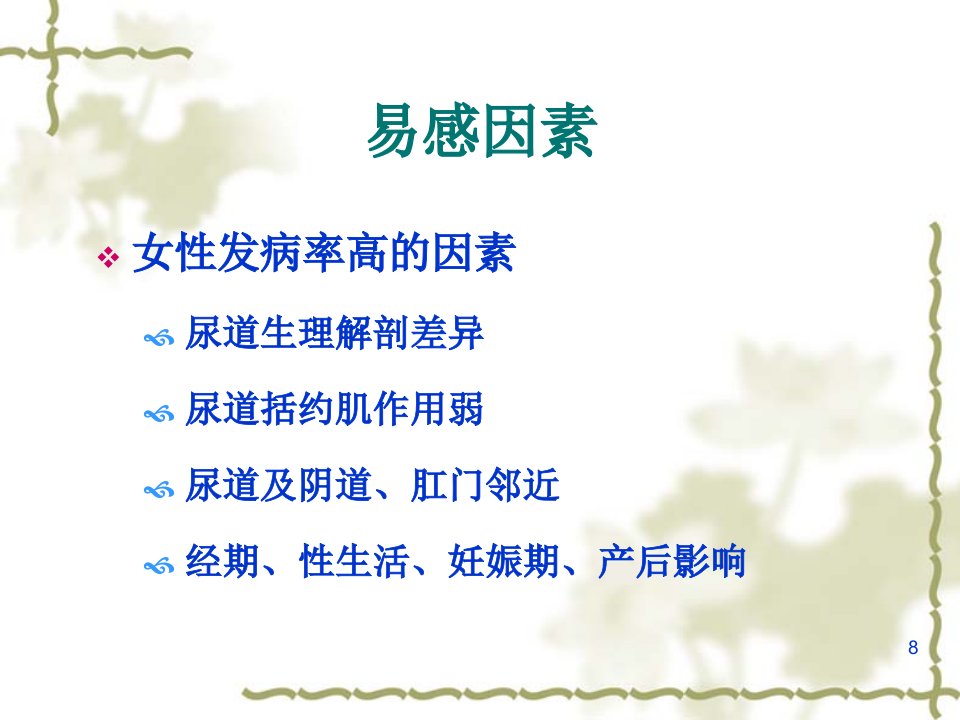 易感因素

女性发病率高的因素

尿道生理解剖差异

尿道括约肌作用弱

尿道及阴道、肛门邻近

经期、性生活、妊娠期、产后影响

8